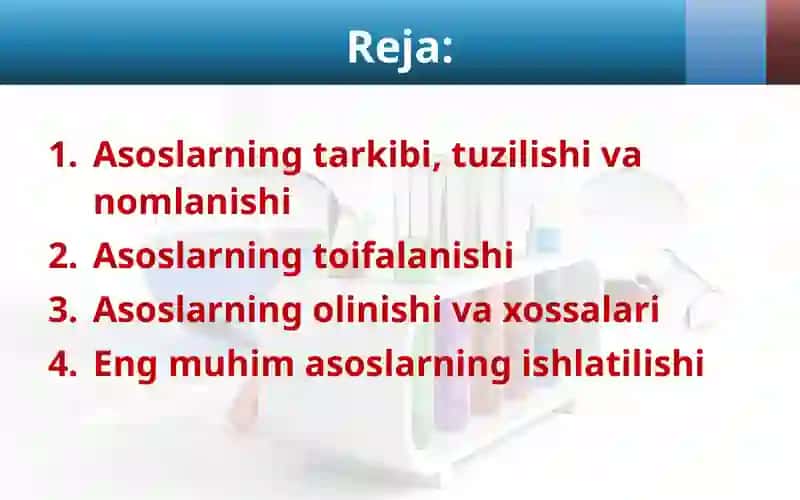 Reja:

1. Asoslarning tarkibi, tuzilishi va nomlanishi
2. Asoslarning toifalanishi
3. Asoslarning olinishi va xossalari
4. Eng muhim asoslarning ishlatilishi